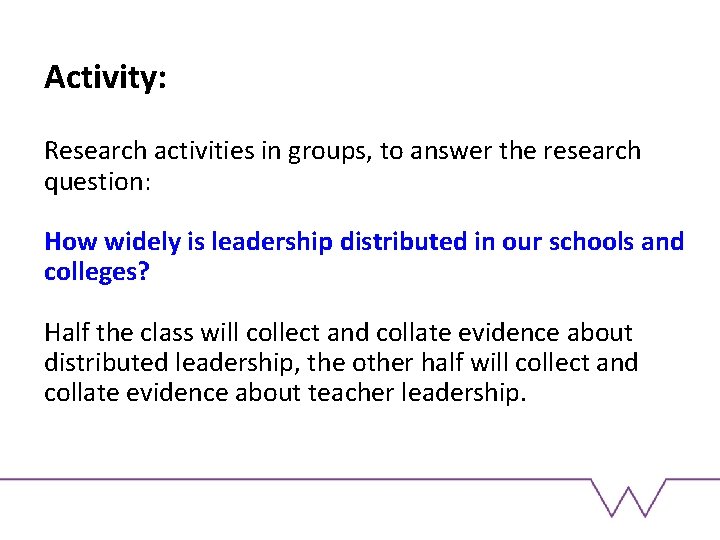 Activity:

Research activities in groups, to answer the research question:

How widely is leadership distributed in our schools and colleges?

Half the class will collect and collate evidence about distributed leadership, the other half will collect and collate evidence about teacher leadership.